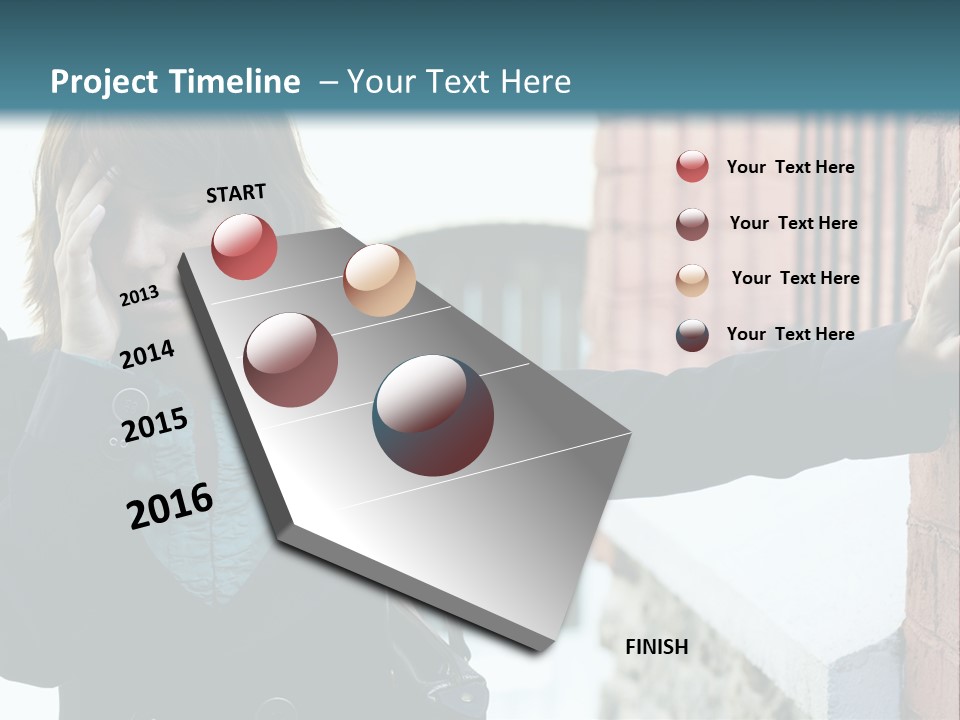 Project Timeline – Your Text Here

START

2013

2014

2015

2016

FINISH

Your Text Here

Your Text Here

Your Text Here

Your Text Here